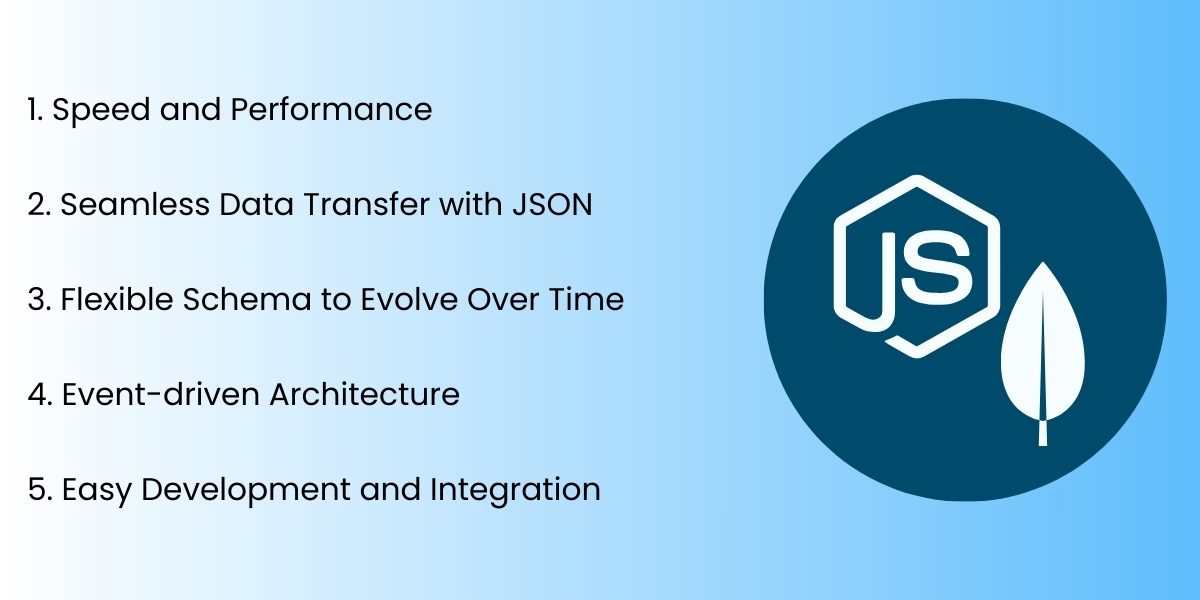 1. Speed and Performance

2. Seamless Data Transfer with JSON

3. Flexible Schema to Evolve Over Time

4. Event-driven Architecture

5. Easy Development and Integration

JS